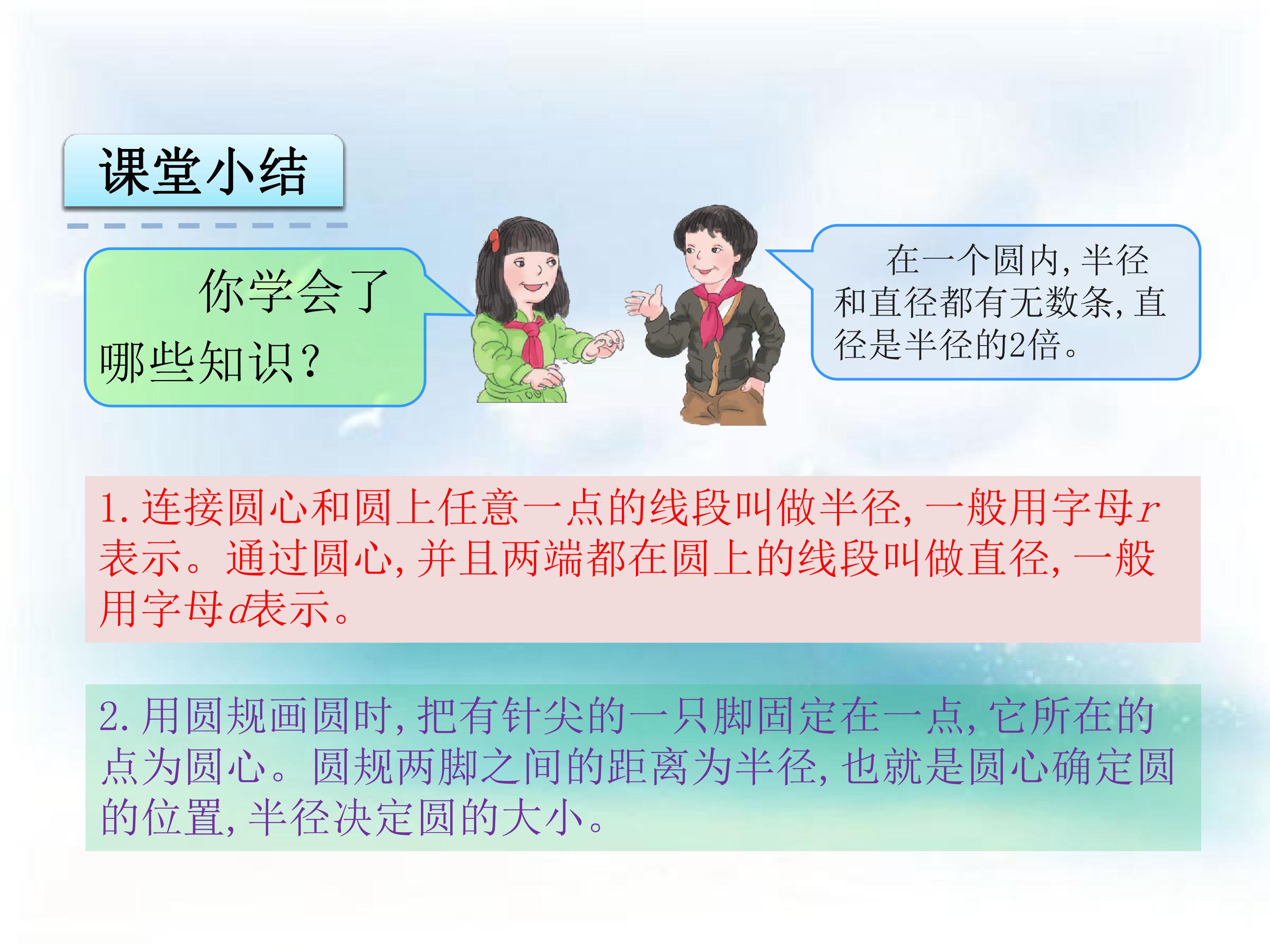 课堂小结

你学会了哪些知识？

在一个圆内，半径和直径都有无数条，直径是半径的2倍。

1. 连接圆心和圆上任意一点的线段叫做半径，一般用字母$r$表示。通过圆心，并且两端都在圆上的线段叫做直径，一般用字母$d$表示。

2. 用圆规画圆时，把有针尖的一只脚固定在一点，它所在的点为圆心。圆规两脚之间的距离为半径，也就是圆心确定圆的位置，半径决定圆的大小。